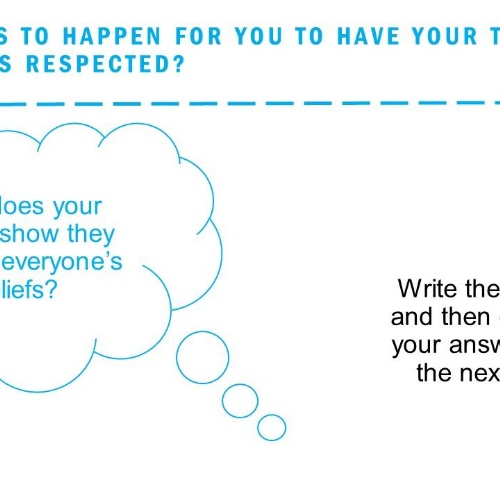 S TO HAPPEN FOR YOU TO HAVE YOUR T
S RESPECTED?

loes your
show they
everyone's
liefs?

Write the
and then
your answ
the nex